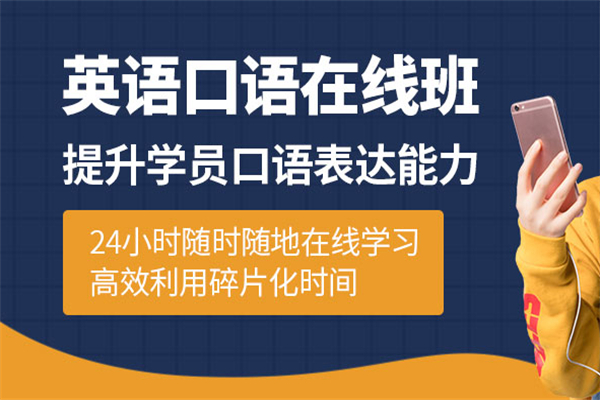 英语口语在线班
提升学员口语表达能力

24小时随时随地在线学习
高效利用碎片化时间